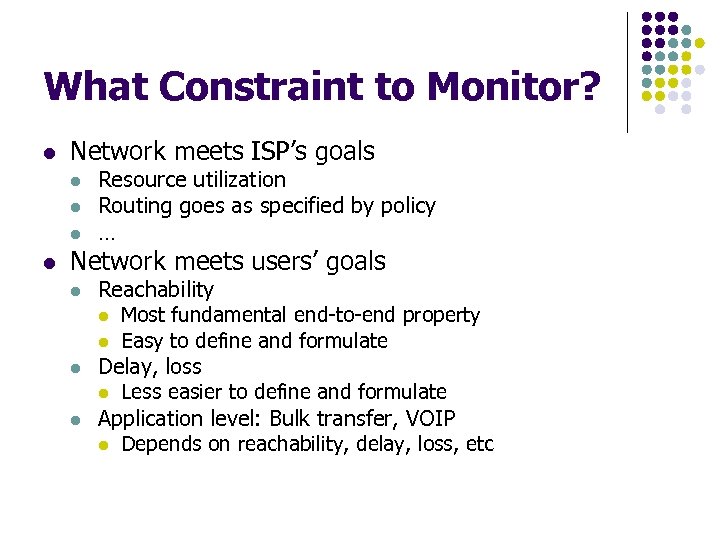 What Constraint to Monitor?

- Network meets ISP's goals
  - Resource utilization
  - Routing goes as specified by policy
  - …
- Network meets users' goals
  - Reachability
    - Most fundamental end-to-end property
    - Easy to define and formulate
  - Delay, loss
    - Less easier to define and formulate
  - Application level: Bulk transfer, VOIP
    - Depends on reachability, delay, loss, etc